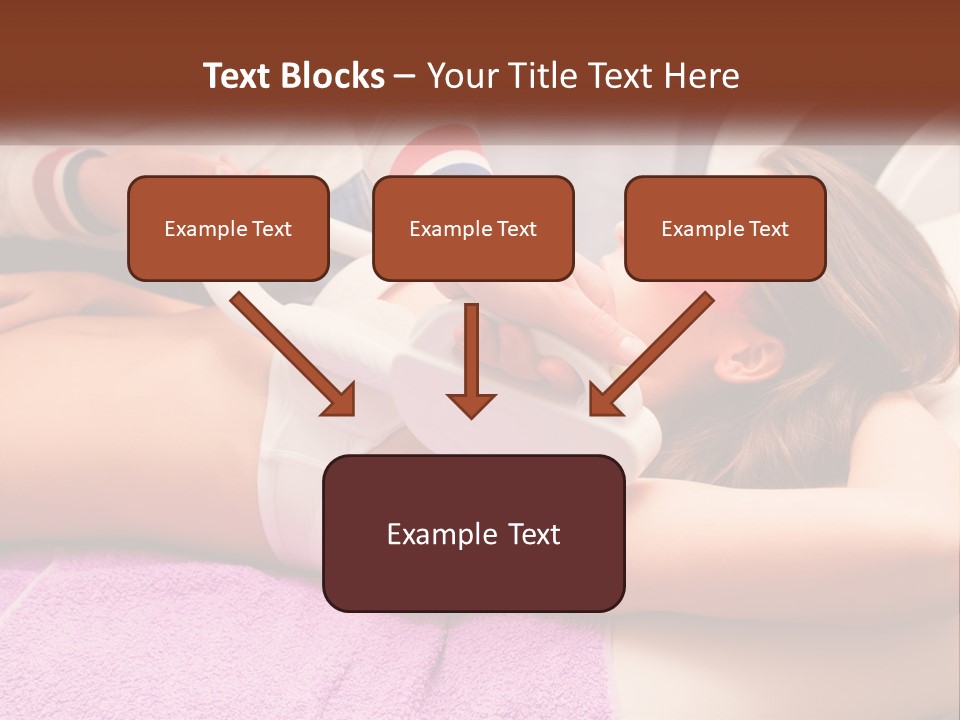 Text Blocks – Your Title Text Here

Example Text

Example Text

Example Text

Example Text